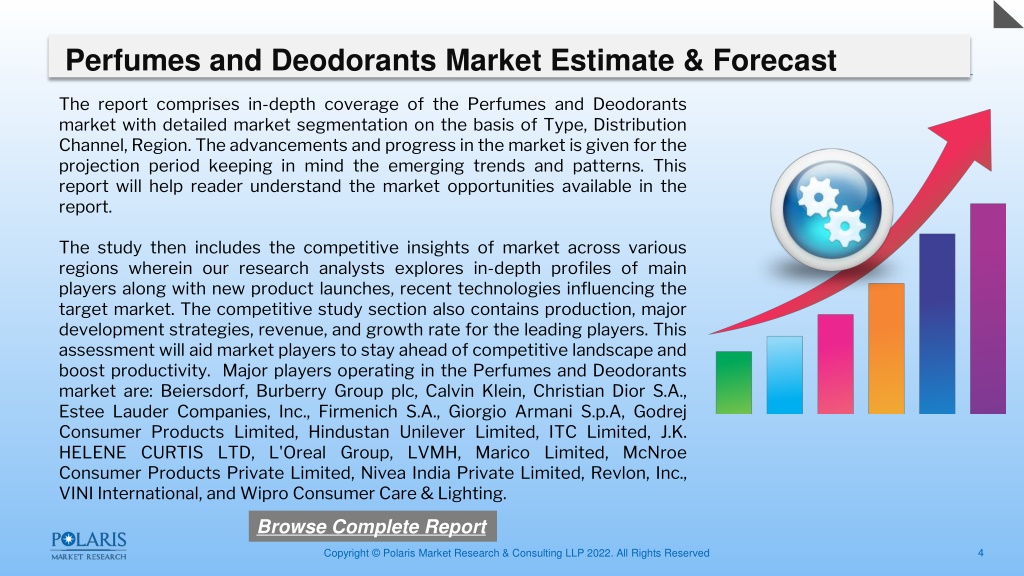 Perfumes and Deodorants Market Estimate & Forecast

The report comprises in-depth coverage of the Perfumes and Deodorants market with detailed market segmentation on the basis of Type, Distribution Channel, Region. The advancements and progress in the market is given for the projection period keeping in mind the emerging trends and patterns. This report will help reader understand the market opportunities available in the report.

The study then includes the competitive insights of market across various regions wherein our research analysts explores in-depth profiles of main players along with new product launches, recent technologies influencing the target market. The competitive study section also contains production, major development strategies, revenue, and growth rate for the leading players. This assessment will aid market players to stay ahead of competitive landscape and boost productivity. Major players operating in the Perfumes and Deodorants market are: Beiersdorf, Burberry Group plc, Calvin Klein, Christian Dior S.A., Estee Lauder Companies, Inc., Firmenich S.A., Giorgio Armani S.p.A, Godrej Consumer Products Limited, Hindustan Unilever Limited, ITC Limited, J.K. HELENE CURTIS LTD, L'Oreal Group, LVMH, Marico Limited, McNroe Consumer Products Private Limited, Nivea India Private Limited, Revlon, Inc., VINI International, and Wipro Consumer Care & Lighting.

Browse Complete Report

POLARIS
MARKET RESEARCH

Copyright © Polaris Market Research & Consulting LLP 2022. All Rights Reserved

4